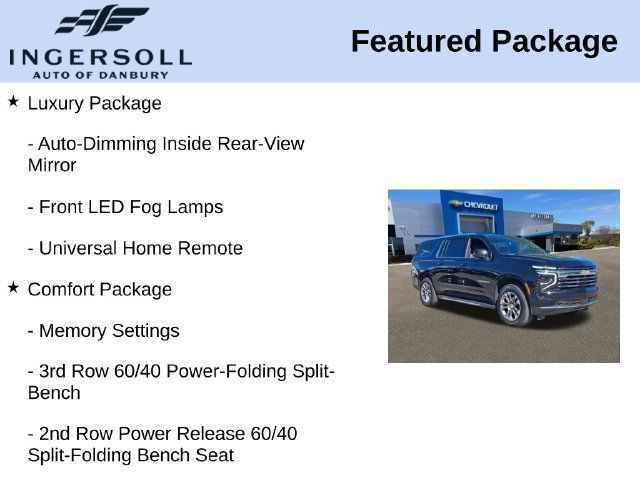 INGERSOLL
AUTO OF DANBURY

Featured Package

★ Luxury Package

- Auto-Dimming Inside Rear-View Mirror

- Front LED Fog Lamps

- Universal Home Remote

★ Comfort Package

- Memory Settings

- 3rd Row 60/40 Power-Folding Split-Bench

- 2nd Row Power Release 60/40 Split-Folding Bench Seat

CHEVROLET